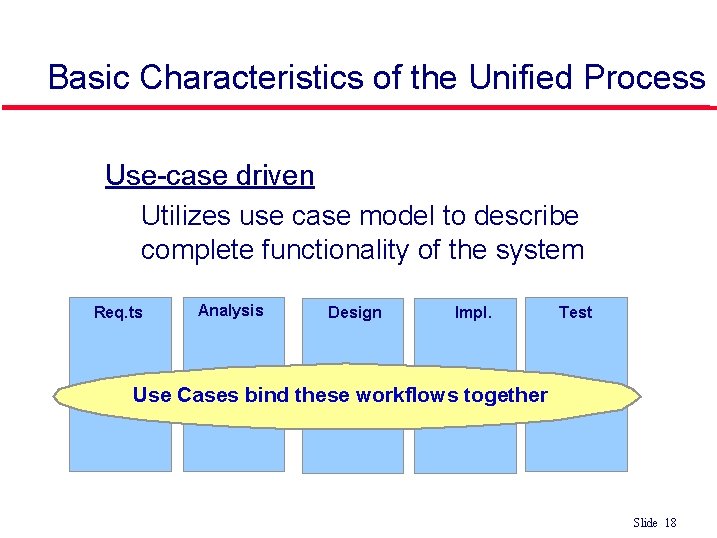 Basic Characteristics of the Unified Process

Use-case driven

Utilizes use case model to describe complete functionality of the system

Req.ts

Analysis

Design

Impl.

Test

Use Cases bind these workflows together

Slide 18